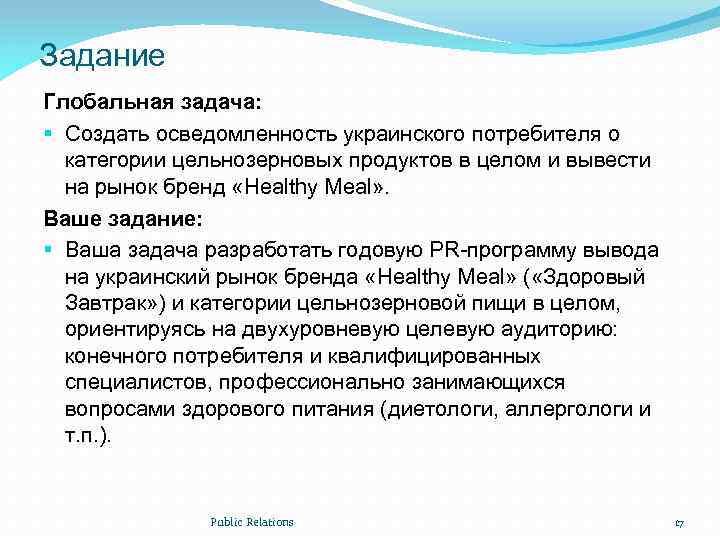 Задание

Глобальная задача:

Создать осведомленность украинского потребителя о категории цельнозерновых продуктов в целом и вывести на рынок бренд «Healthy Meal».

Ваше задание:

Ваша задача разработать годовую PR-программу вывода на украинский рынок бренда «Healthy Meal» («Здоровый Завтрак») и категории цельнозерновой пищи в целом, ориентируясь на двухуровневую целевую аудиторию: конечного потребителя и квалифицированных специалистов, профессионально занимающихся вопросами здорового питания (диетологи, аллергологи и т.п.).

Public Relations

17